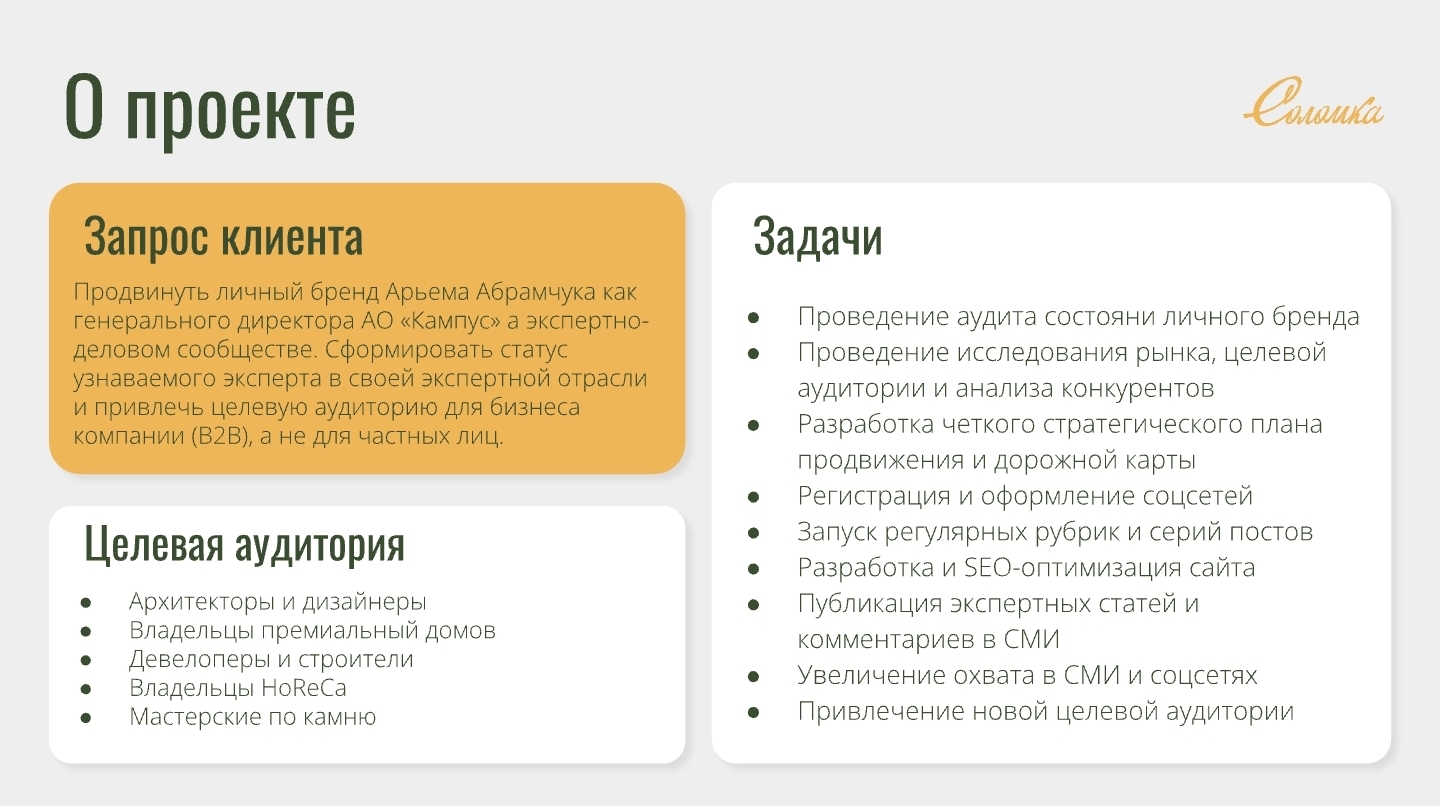 О проекте

Соломка

Запрос клиента

Продвинуть личный бренд Арьема Абрамчука как генерального директора АО «Кампус» а экспертно-деловом сообществе. Сформировать статус узнаваемого эксперта в своей экспертной отрасли и привлечь целевую аудиторию для бизнеса компании (B2B), а не для частных лиц.

Целевая аудитория

- Архитекторы и дизайнеры
- Владельцы премиальный домов
- Девелоперы и строители
- Владельцы HoReCa
- Мастерские по камню

Задачи

- Проведение аудита состояни личного бренда
- Проведение исследования рынка, целевой аудитории и анализа конкурентов
- Разработка четкого стратегического плана продвижения и дорожной карты
- Регистрация и оформление соцсетей
- Запуск регулярных рубрик и серий постов
- Разработка и SEO-оптимизация сайта
- Публикация экспертных статей и комментариев в СМИ
- Увеличение охвата в СМИ и соцсетях
- Привлечение новой целевой аудитории